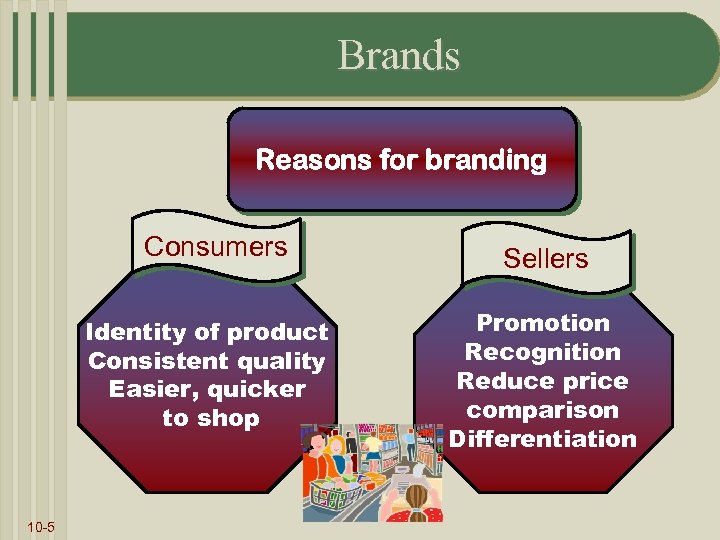 Brands

Reasons for branding

Consumers

Identity of product
Consistent quality
Easier, quicker to shop

Sellers

Promotion
Recognition
Reduce price comparison
Differentiation

10-5